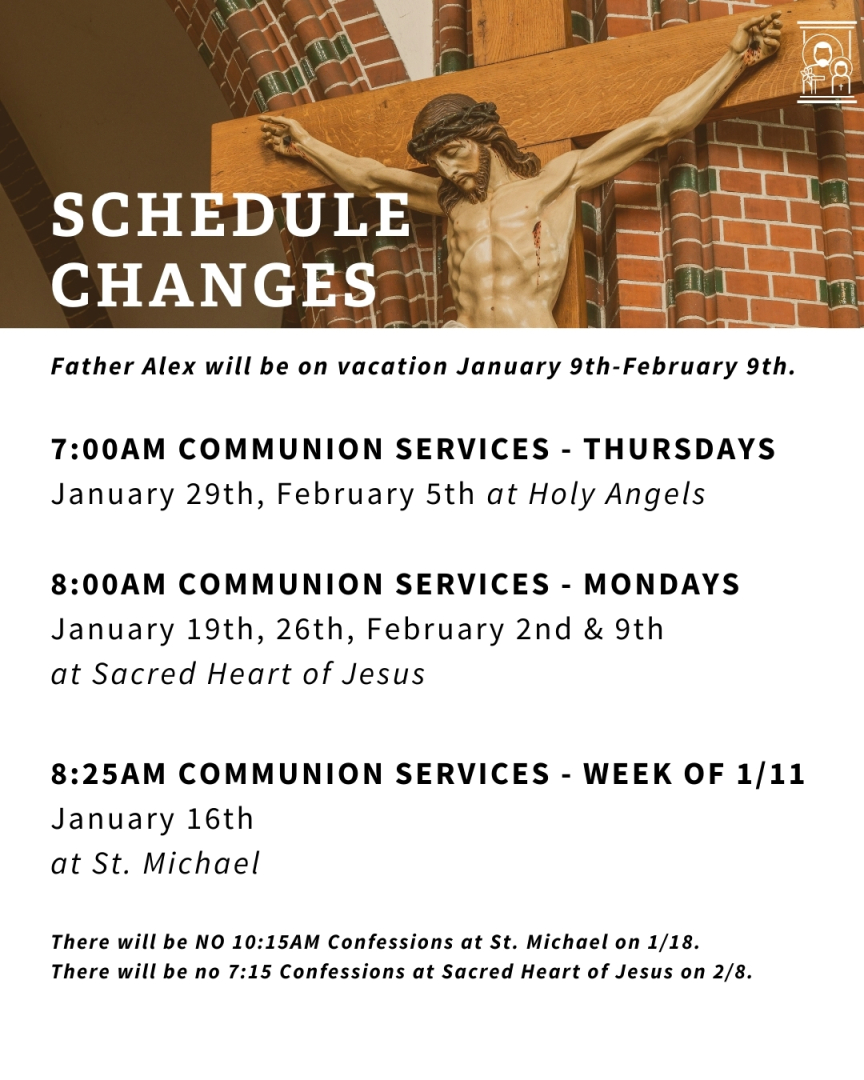 SCHEDULE CHANGES

Father Alex will be on vacation January 9th-February 9th.

7:00AM COMMUNION SERVICES - THURSDAYS
January 29th, February 5th at Holy Angels

8:00AM COMMUNION SERVICES - MONDAYS
January 19th, 26th, February 2nd & 9th
at Sacred Heart of Jesus

8:25AM COMMUNION SERVICES - WEEK OF 1/11
January 16th
at St. Michael

There will be NO 10:15AM Confessions at St. Michael on 1/18.
There will be no 7:15 Confessions at Sacred Heart of Jesus on 2/8.